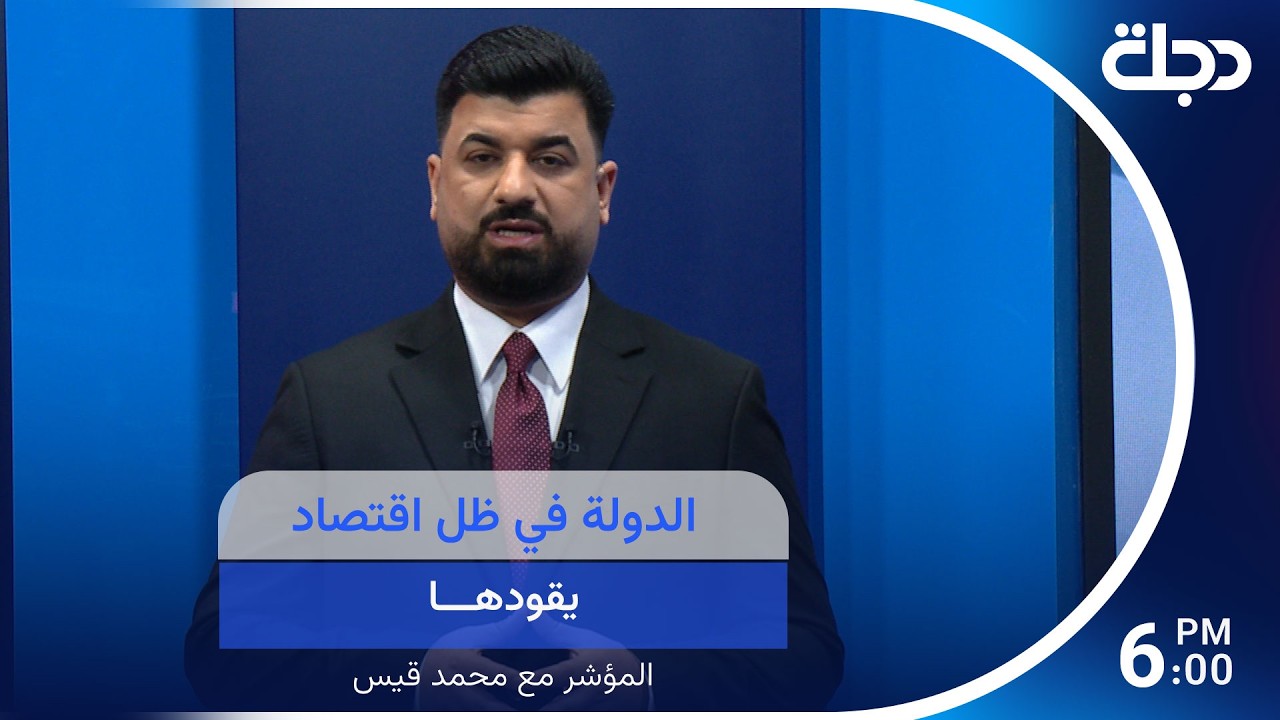 دجلة

الدولة في ظل اقتصاد

يقودهـــا

المؤشر مع محمد قيس

6:00 PM